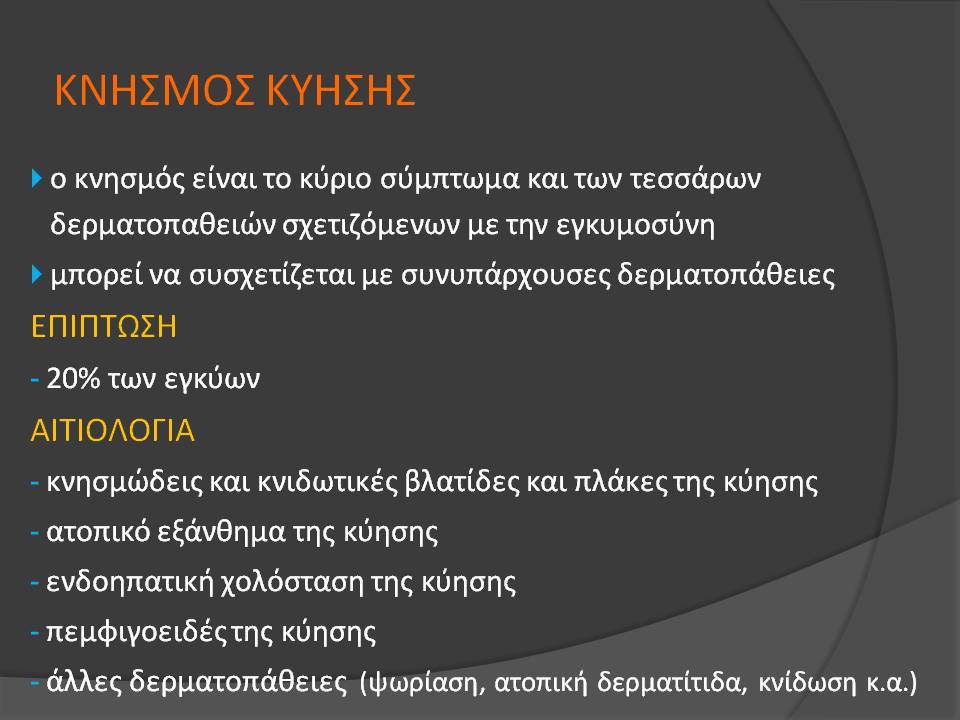 ΚΝΗΣΜΟΣ ΚΥΗΣΗΣ

ο κνησμός είναι το κύριο σύμπτωμα και των τεσσάρων δερματοπαθειών σχετιζόμενων με την εγκυμοσύνη

μπορεί να συσχετίζεται με συνυπάρχουσες δερματοπάθειες

ΕΠΙΠΤΩΣΗ

- 20% των εγκύων

ΑΙΤΙΟΛΟΓΙΑ

- κνησμώδεις και κνιδωτικές βλατίδες και πλάκες της κύησης

- ατοπικό εξάνθημα της κύησης

- ενδοηπατική χολόσταση της κύησης

- πεμφιγοειδές της κύησης

- άλλες δερματοπάθειες (ψωρίαση, ατοπική δερματίτιδα, κνίδωση κ.α.)